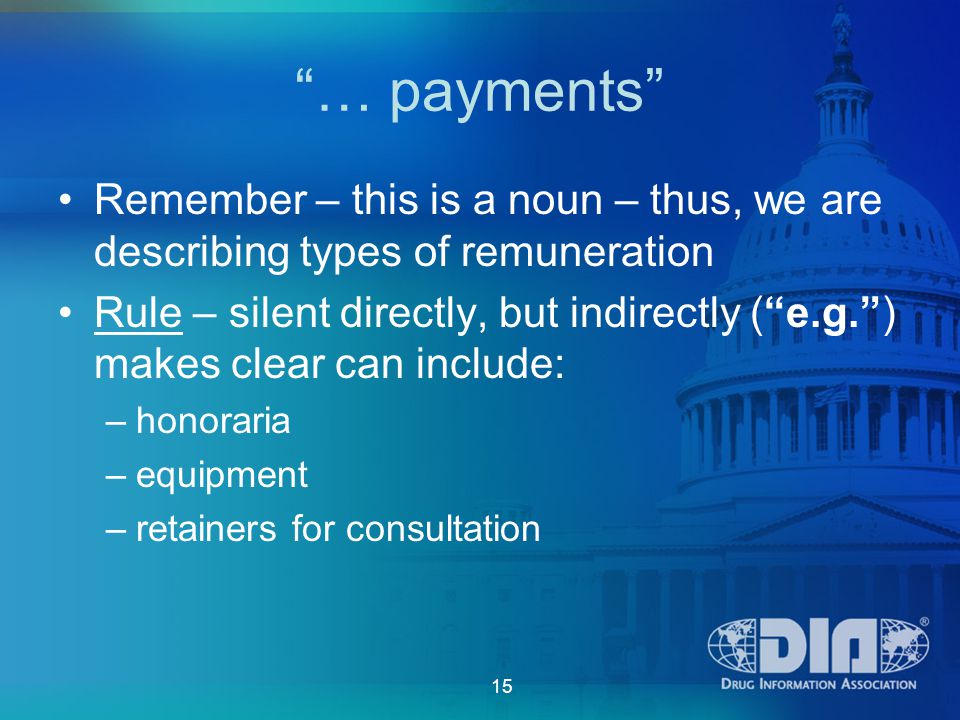 “… payments”

• Remember – this is a noun – thus, we are describing types of remuneration
• Rule – silent directly, but indirectly (“e.g.”) makes clear can include:
– honoraria
– equipment
– retainers for consultation

15

DIA®
DRUG INFORMATION ASSOCIATION